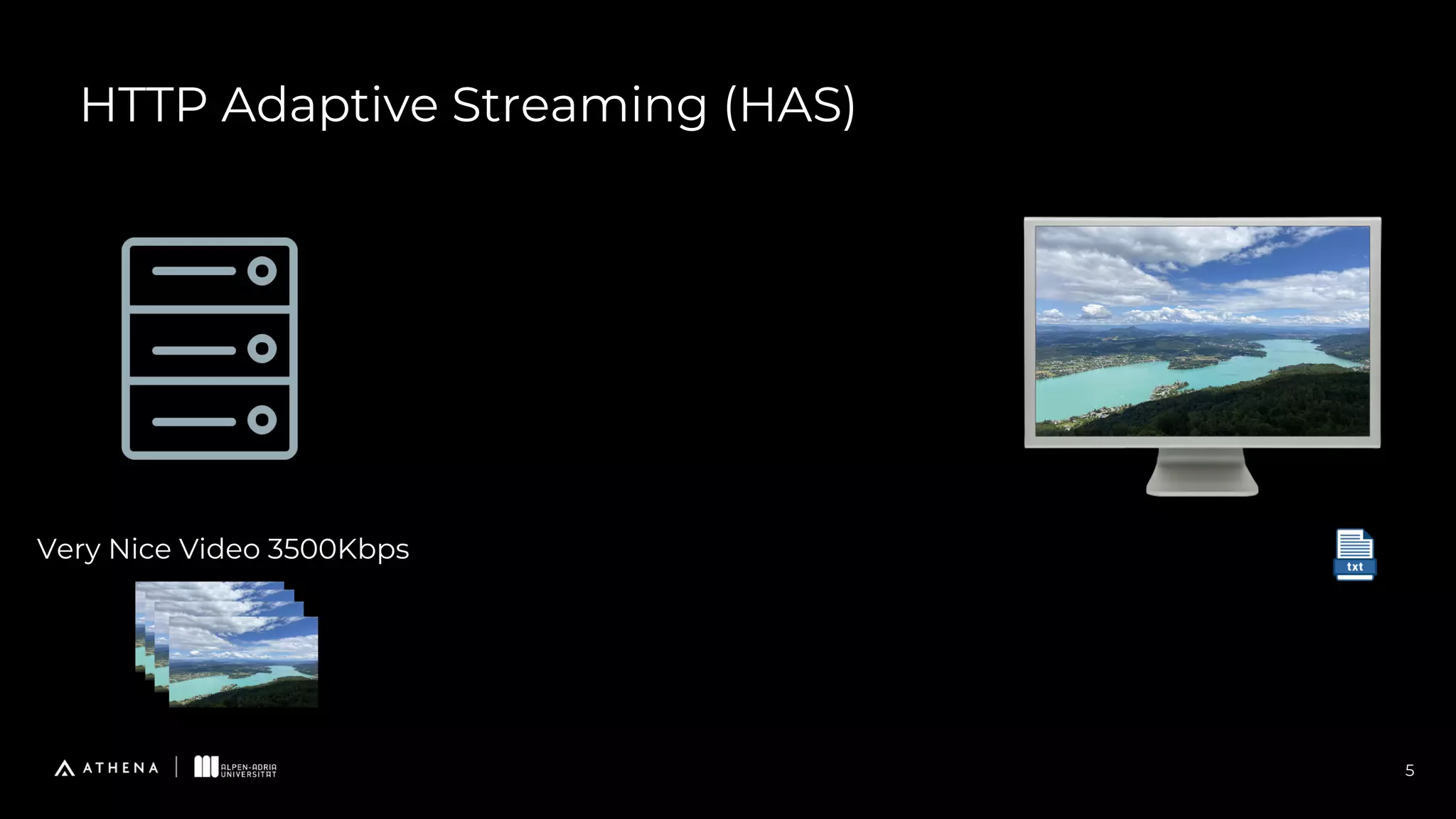 HTTP Adaptive Streaming (HAS)

Very Nice Video 3500Kbps

txt

ATHENA | ALPEN-ADRIA UNIVERSITÄT

5